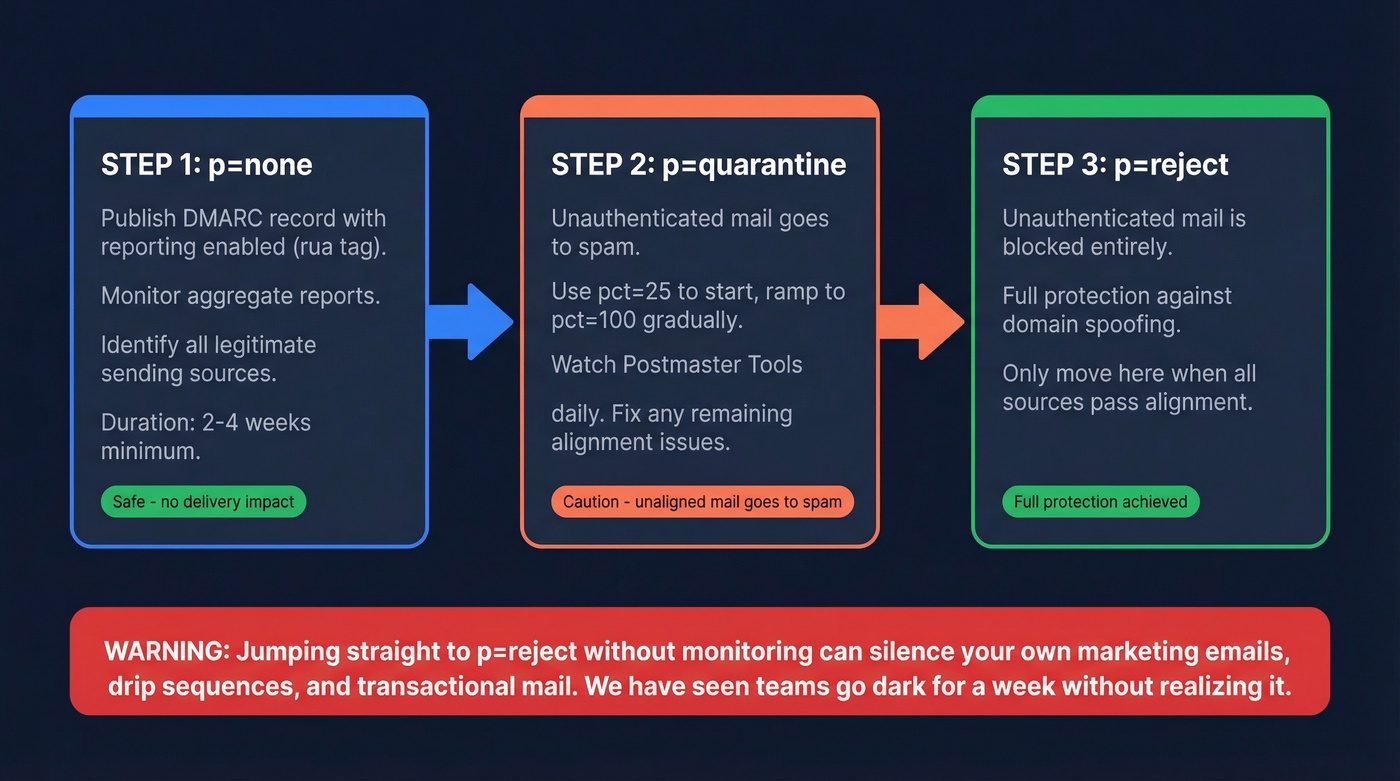 STEP 1: p=none

Publish DMARC record with reporting enabled (rua tag).

Monitor aggregate reports.

Identify all legitimate sending sources.

Duration: 2-4 weeks minimum.

Safe - no delivery impact

STEP 2: p=quarantine

Unauthenticated mail goes to spam.

Use pct=25 to start, ramp to pct=100 gradually.

Watch Postmaster Tools

daily. Fix any remaining alignment issues.

Caution - unaligned mail goes to spam

STEP 3: p=reject

Unauthenticated mail is blocked entirely.

Full protection against domain spoofing.

Only move here when all sources pass alignment.

Full protection achieved

WARNING: Jumping straight to p=reject without monitoring can silence your own marketing emails, drip sequences, and transactional mail. We have seen teams go dark for a week without realizing it.